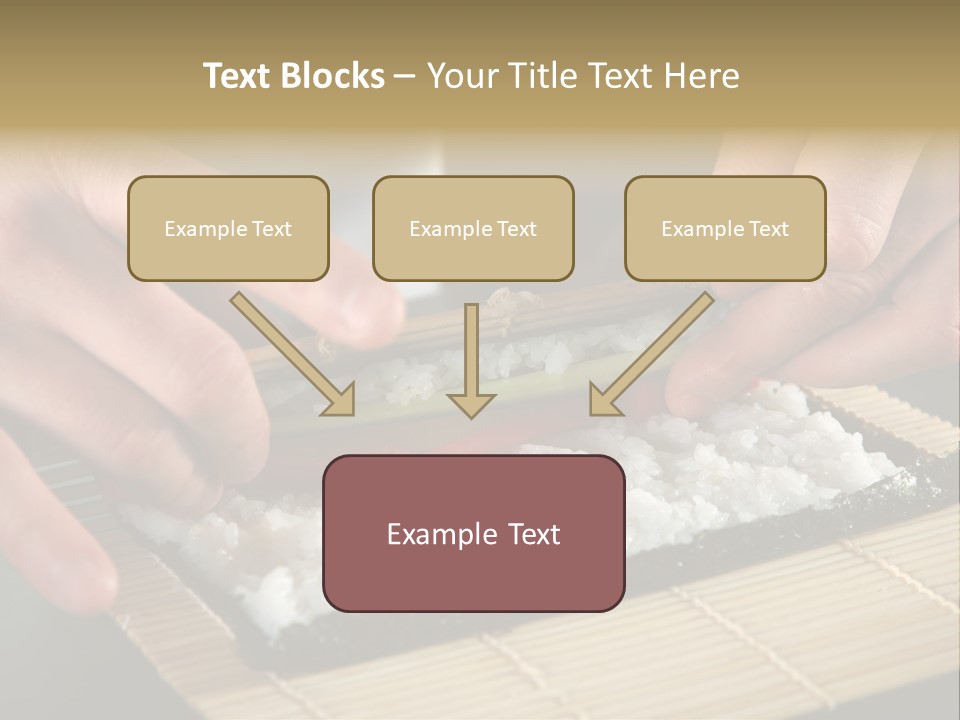 Text Blocks – Your Title Text Here

Example Text

Example Text

Example Text

Example Text